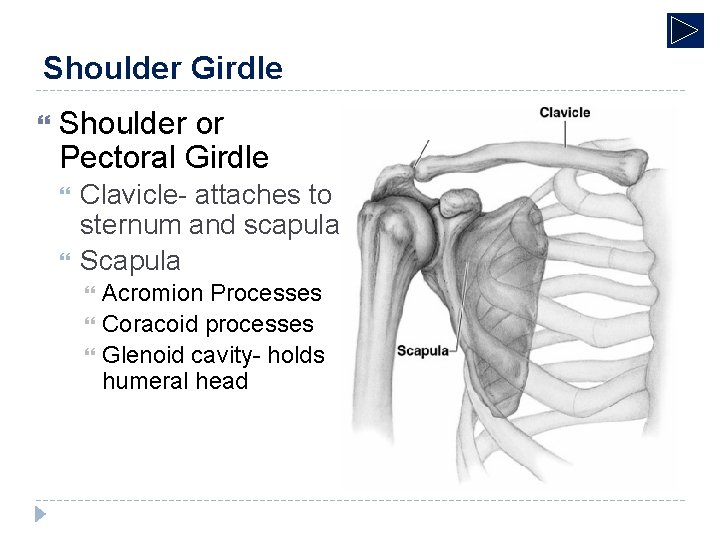 Shoulder Girdle

Shoulder or Pectoral Girdle

Clavicle- attaches to sternum and scapula

Scapula

Acromion Processes

Coracoid processes

Glenoid cavity- holds humeral head

Clavicle

Scapula